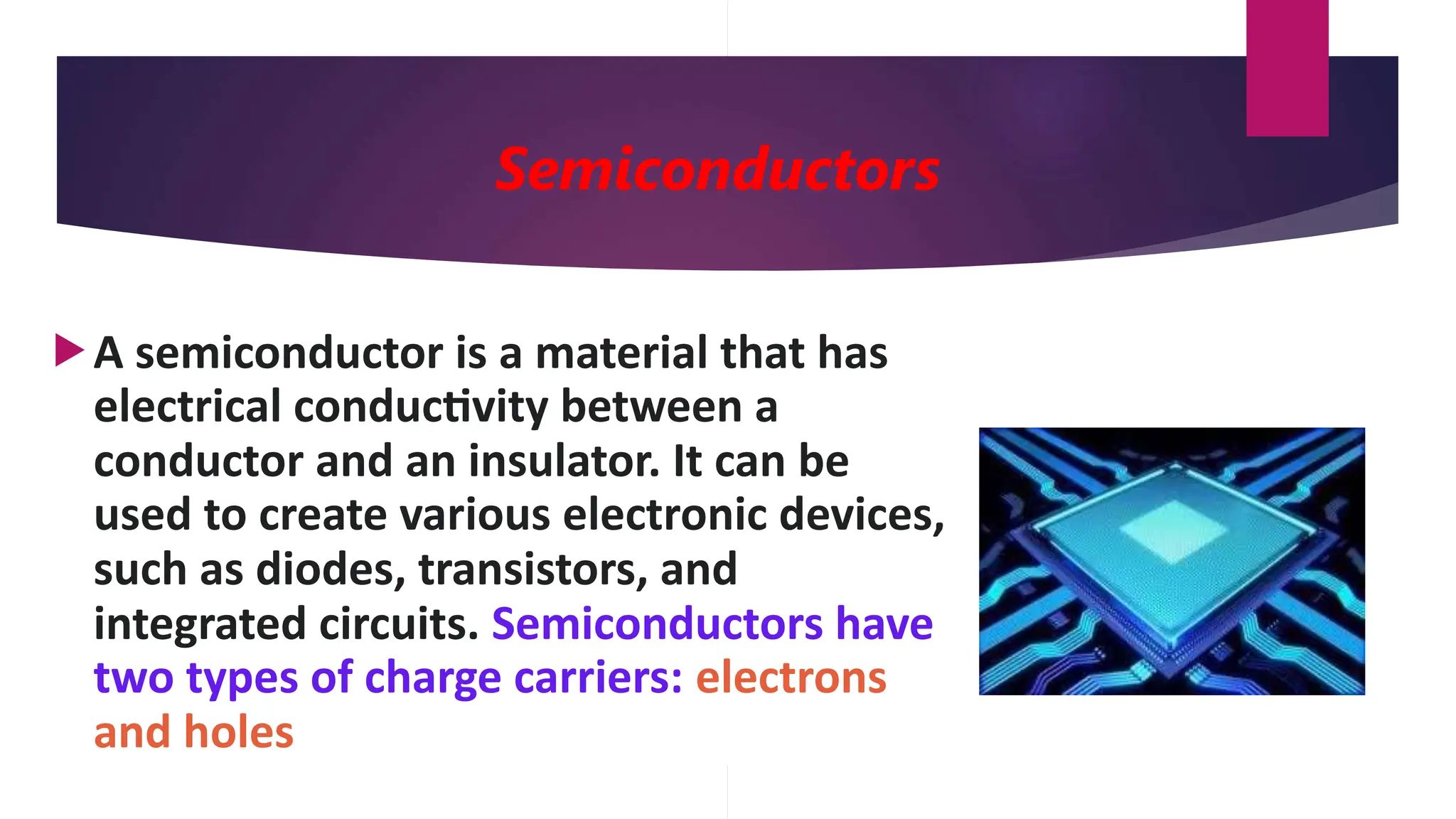 Semiconductors

A semiconductor is a material that has electrical conductivity between a conductor and an insulator. It can be used to create various electronic devices, such as diodes, transistors, and integrated circuits. Semiconductors have two types of charge carriers: electrons and holes